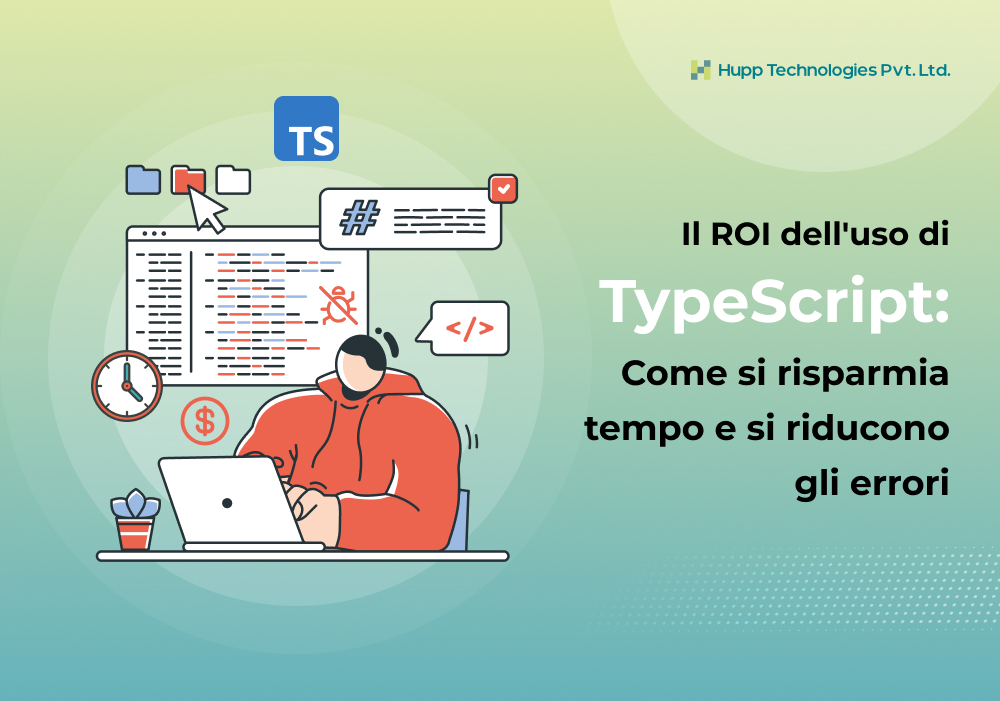 Hupp Technologies Pvt. Ltd.

TS

#

</>

$

Il ROI dell'uso di
TypeScript:
Come si risparmia tempo e si riducono gli errori